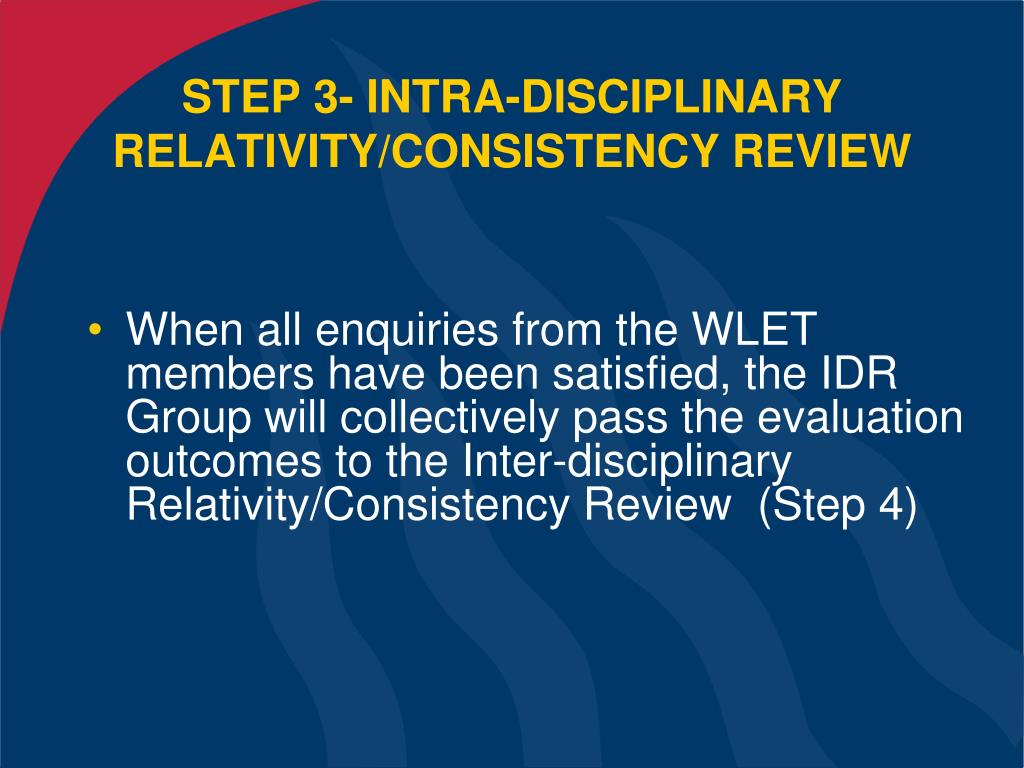 STEP 3- INTRA-DISCIPLINARY RELATIVITY/CONSISTENCY REVIEW

• When all enquiries from the WLET members have been satisfied, the IDR Group will collectively pass the evaluation outcomes to the Inter-disciplinary Relativity/Consistency Review (Step 4)